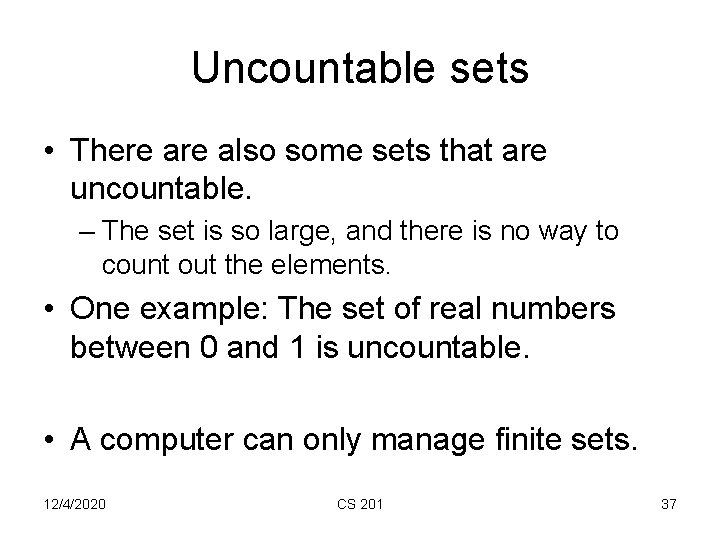 Uncountable sets

• There are also some sets that are uncountable.

– The set is so large, and there is no way to count out the elements.

• One example: The set of real numbers between 0 and 1 is uncountable.

• A computer can only manage finite sets.

12/4/2020

CS 201

37